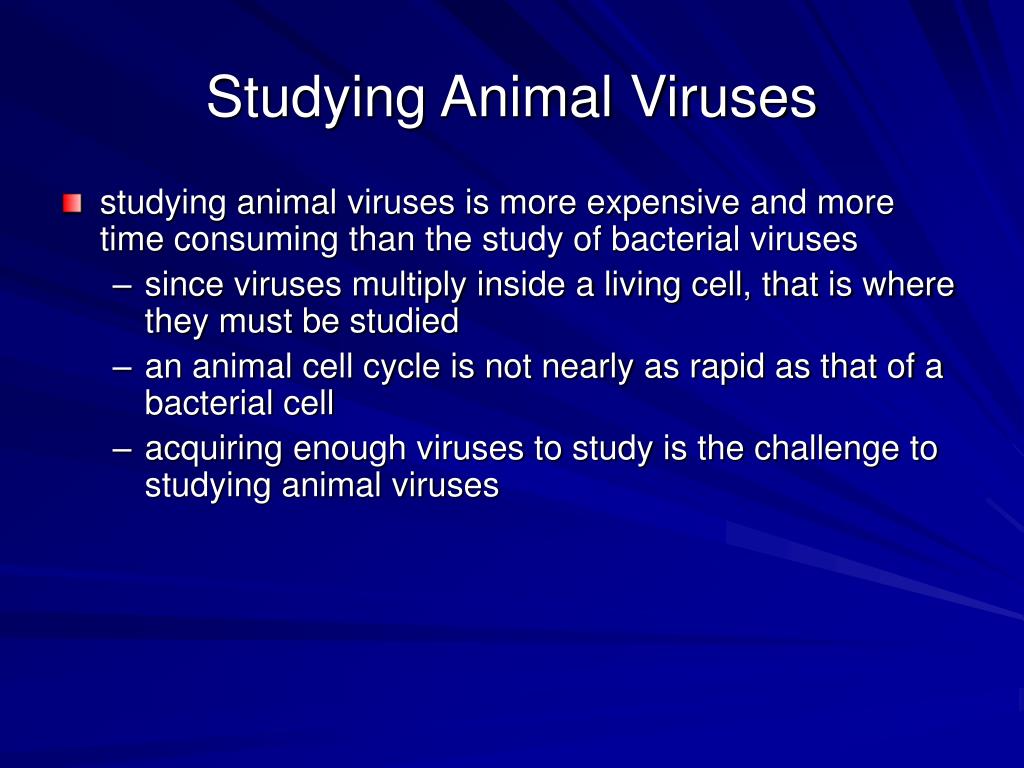 Studying Animal Viruses

studying animal viruses is more expensive and more time consuming than the study of bacterial viruses

– since viruses multiply inside a living cell, that is where they must be studied

– an animal cell cycle is not nearly as rapid as that of a bacterial cell

– acquiring enough viruses to study is the challenge to studying animal viruses